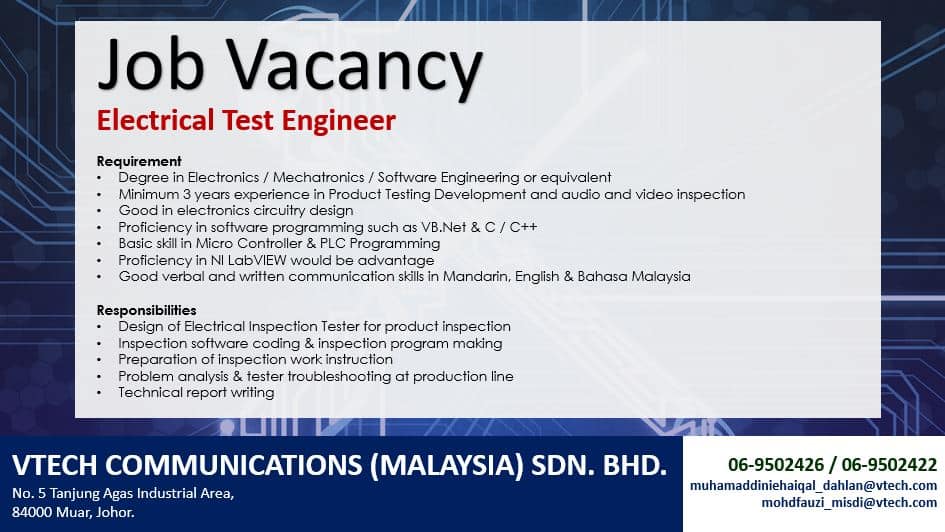 Job Vacancy
Electrical Test Engineer

Requirement
• Degree in Electronics / Mechatronics / Software Engineering or equivalent
• Minimum 3 years experience in Product Testing Development and audio and video inspection
• Good in electronics circuitry design
• Proficiency in software programming such as VB.Net & C / C++
• Basic skill in Micro Controller & PLC Programming
• Proficiency in NI LabVIEW would be advantage
• Good verbal and written communication skills in Mandarin, English & Bahasa Malaysia

Responsibilities
• Design of Electrical Inspection Tester for product inspection
• Inspection software coding & inspection program making
• Preparation of inspection work instruction
• Problem analysis & tester troubleshooting at production line
• Technical report writing

VTECH COMMUNICATIONS (MALAYSIA) SDN. BHD.
No. 5 Tanjung Agas Industrial Area,
84000 Muar, Johor.

06-9502426 / 06-9502422
muhamaddiniehaiqal_dahlan@vtech.com
mohdfauzi_misdi@vtech.com